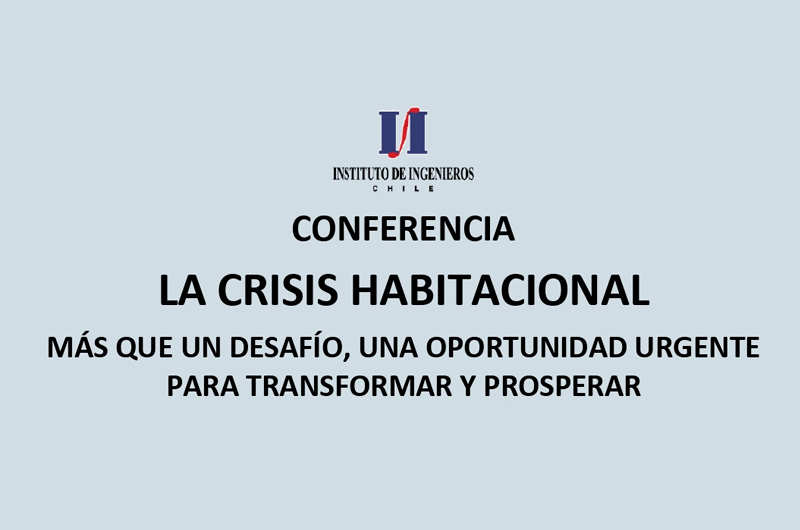 INSTITUTO DE INGENIEROS
CHILE

CONFERENCIA

LA CRISIS HABITACIONAL

MÁS QUE UN DESAFÍO, UNA OPORTUNIDAD URGENTE PARA TRANSFORMAR Y PROSPERAR